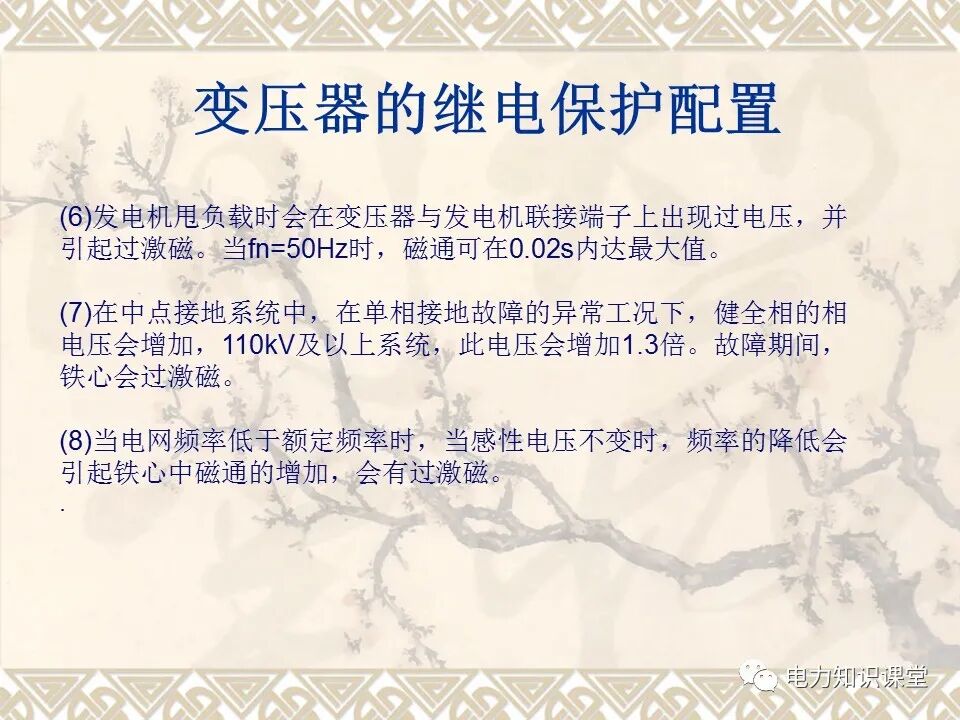 变压器的继电保护配置

(6)发电机甩负载时会在变压器与发电机联接端子上出现过电压，并引起过激磁。当fn=50Hz时，磁通可在0.02s内达最大值。

(7)在中点接地系统中，在单相接地故障的异常工况下，健全相的相电压会增加，110kV及以上系统，此电压会增加1.3倍。故障期间，铁心会过激磁。

(8)当电网频率低于额定频率时，当感性电压不变时，频率的降低会引起铁心中磁通的增加，会有过激磁。

.

电力知识课堂